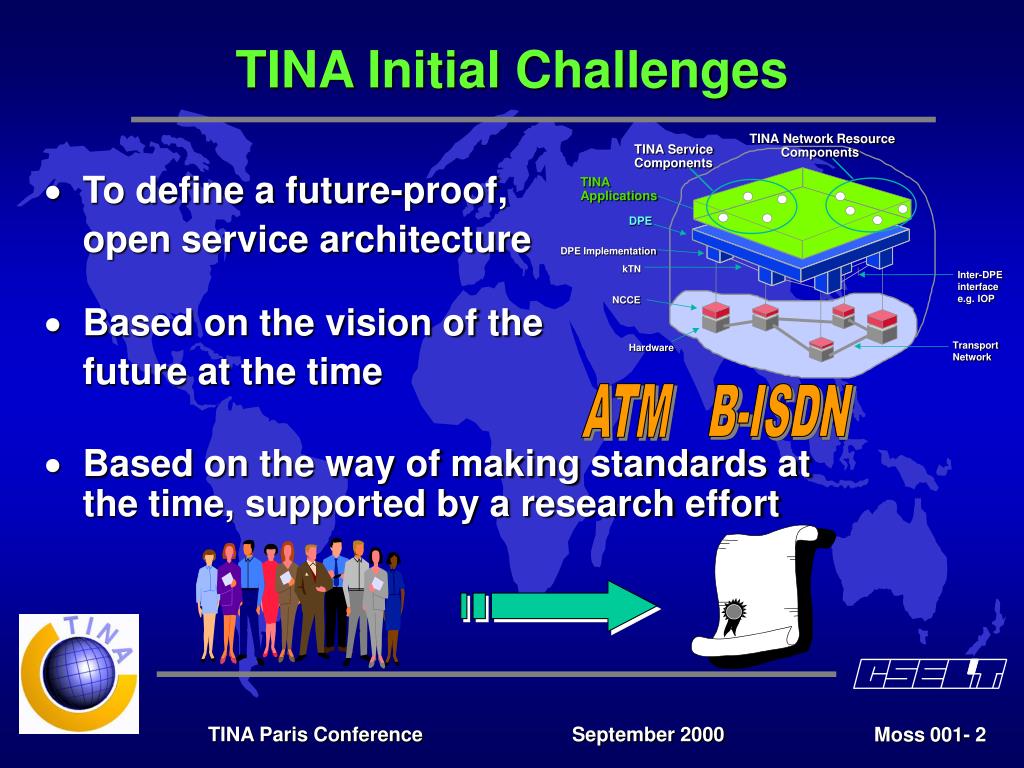 TINA Initial Challenges

• To define a future-proof, open service architecture

• Based on the vision of the future at the time

• Based on the way of making standards at the time, supported by a research effort

TINA Service Components
TINA Network Resource Components
TINA Applications
DPE
DPE Implementation
kTN
NCCE
Hardware
Inter-DPE interface e.g. IOP
Transport Network

ATM B-ISDN

TINA

CSELT

TINA Paris Conference
September 2000
Moss 001- 2